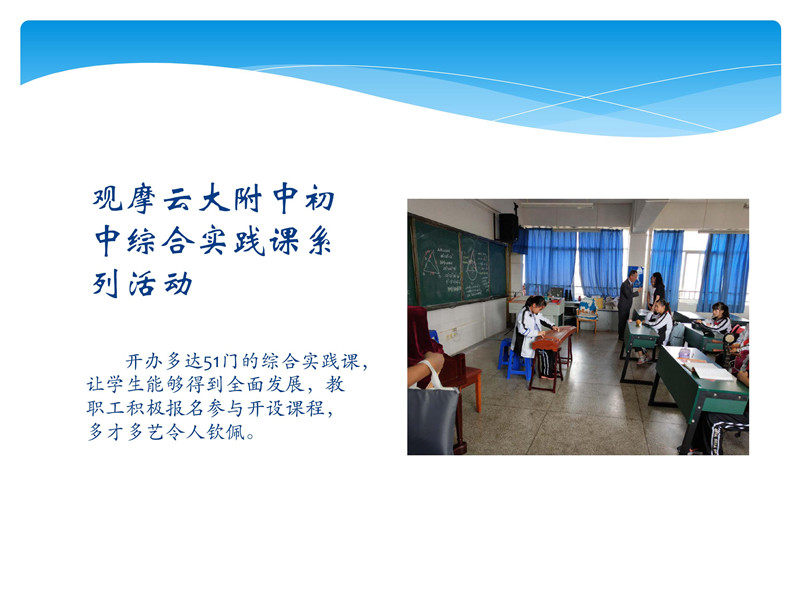 观摩云大附中初中综合实践课系列活动

开办多达51门的综合实践课，让学生能够得到全面发展，教职工积极报名参与开设课程，多才多艺令人钦佩。